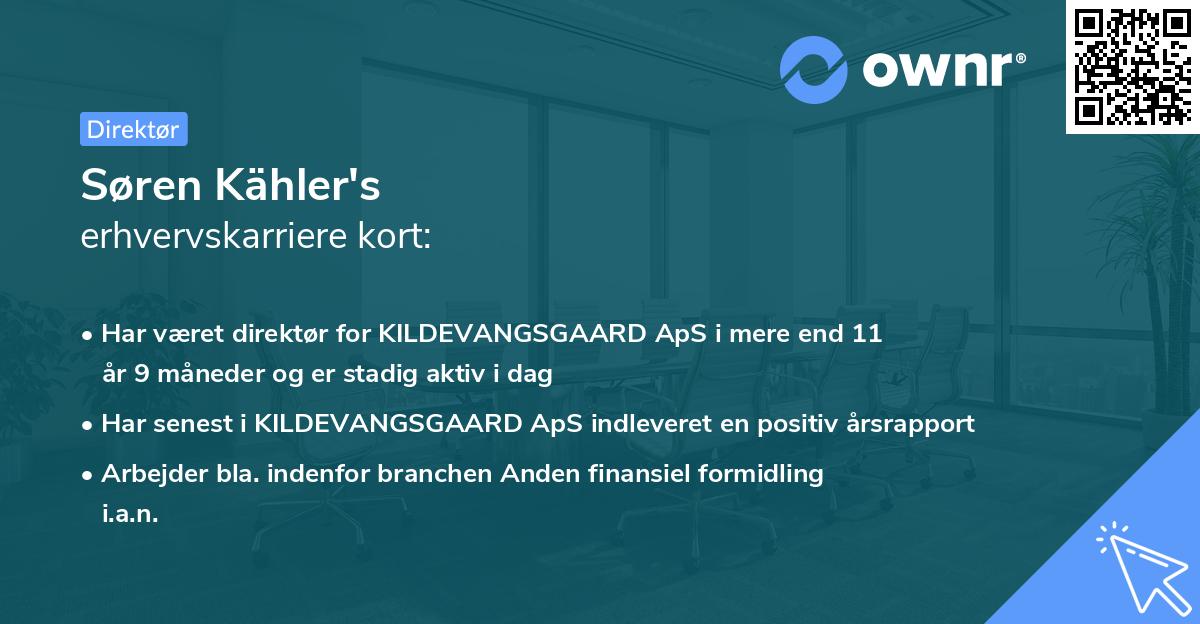 ownr®

Direktør

Søren Kähler's
erhvervskarriere kort:

• Har været direktør for KILDEVANGSGAARD ApS i mere end 11 år 9 måneder og er stadig aktiv i dag

• Har senest i KILDEVANGSGAARD ApS indleveret en positiv årsrapport

• Arbejder bla. indenfor branchen Anden finansiel formidling i.a.n.